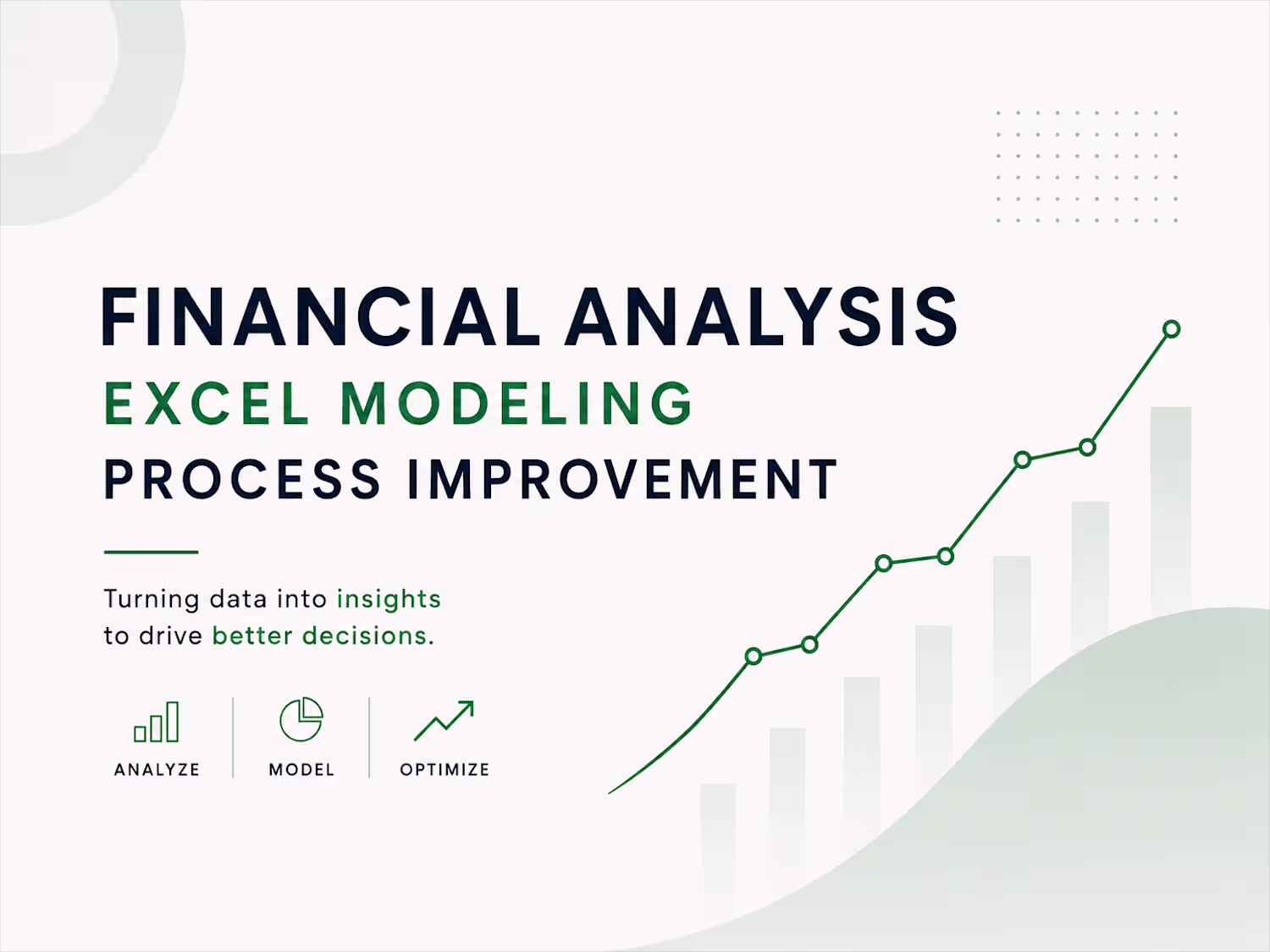 FINANCIAL ANALYSIS
EXCEL MODELING
PROCESS IMPROVEMENT

Turning data into insights to drive better decisions.

ANALYZE
MODEL
OPTIMIZE